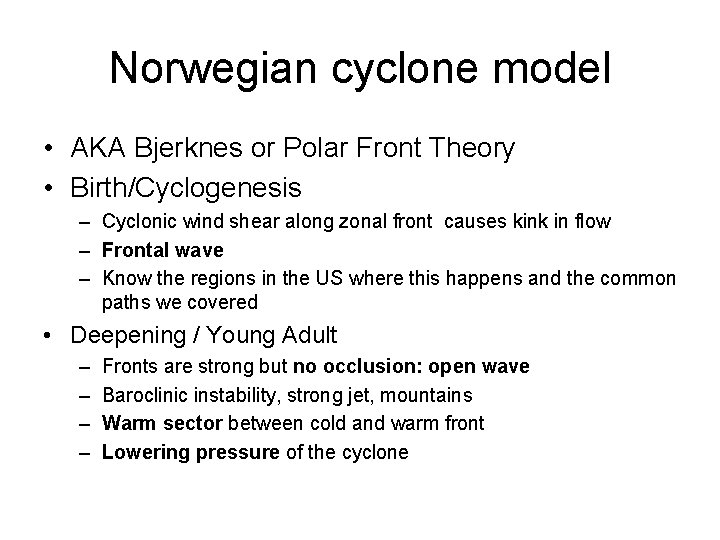 Norwegian cyclone model

• AKA Bjerknes or Polar Front Theory
• Birth/Cyclogenesis
– Cyclonic wind shear along zonal front causes kink in flow
– Frontal wave
– Know the regions in the US where this happens and the common paths we covered
• Deepening / Young Adult
– Fronts are strong but no occlusion: open wave
– Baroclinic instability, strong jet, mountains
– Warm sector between cold and warm front
– Lowering pressure of the cyclone